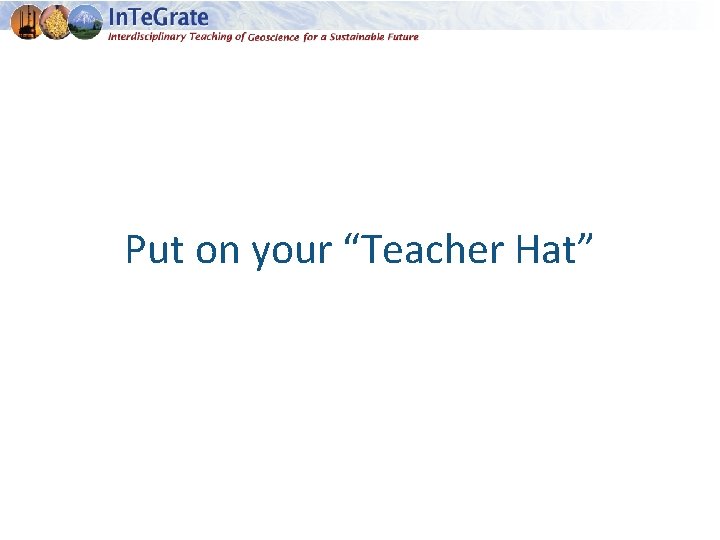 InTeGrate
Interdisciplinary Teaching of Geoscience for a Sustainable Future

Put on your “Teacher Hat”